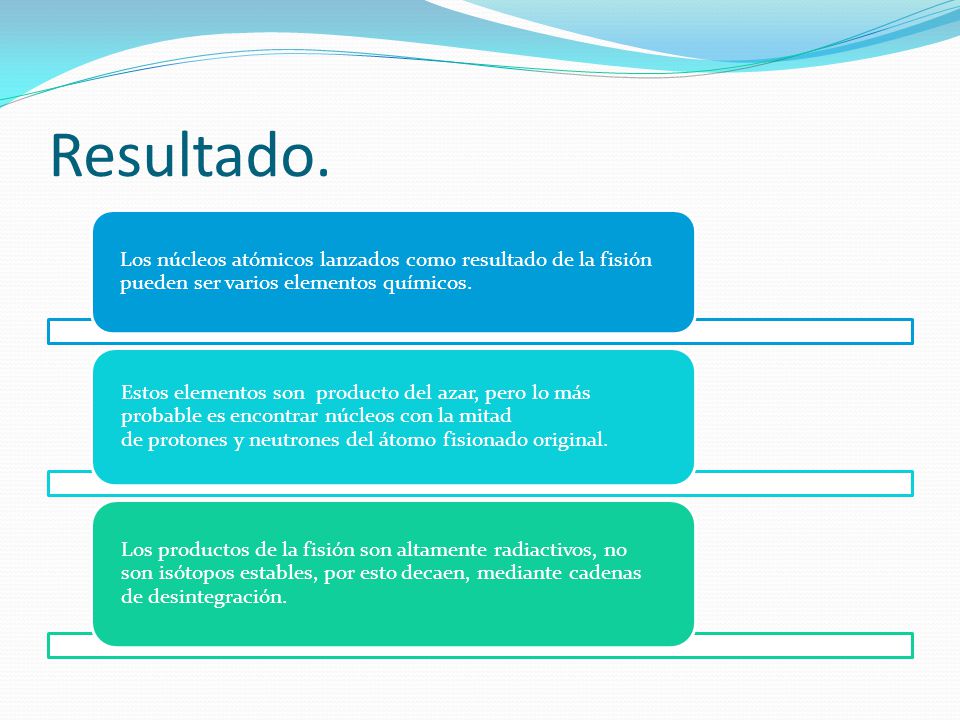 Resultado.

Los núcleos atómicos lanzados como resultado de la fisión pueden ser varios elementos químicos.

Estos elementos son producto del azar, pero lo más probable es encontrar núcleos con la mitad de protones y neutrones del átomo fisionado original.

Los productos de la fisión son altamente radiactivos, no son isótopos estables, por esto decaen, mediante cadenas de desintegración.